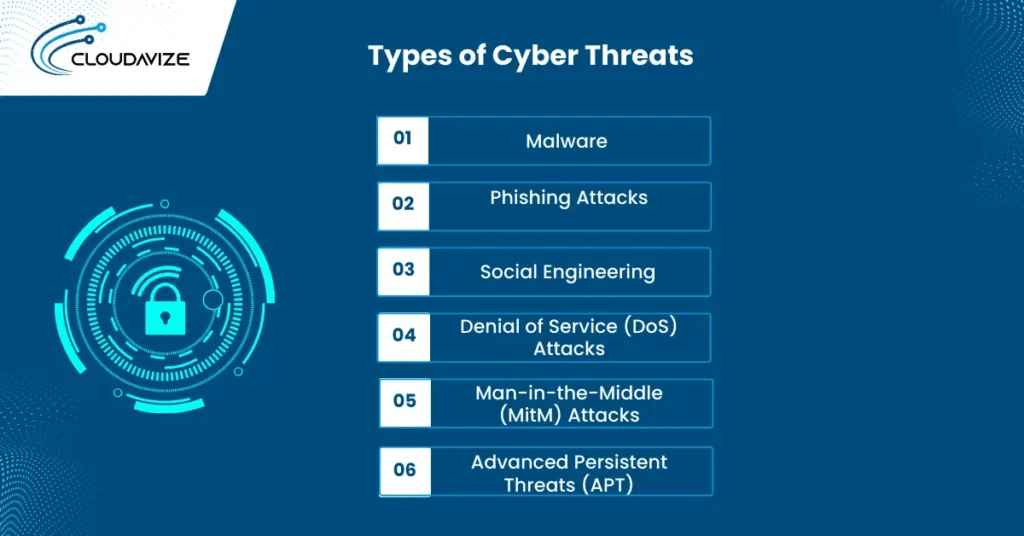 CLOUDAVIZE

Types of Cyber Threats

01 Malware

02 Phishing Attacks

03 Social Engineering

04 Denial of Service (DoS) Attacks

05 Man-in-the-Middle (MitM) Attacks

06 Advanced Persistent Threats (APT)